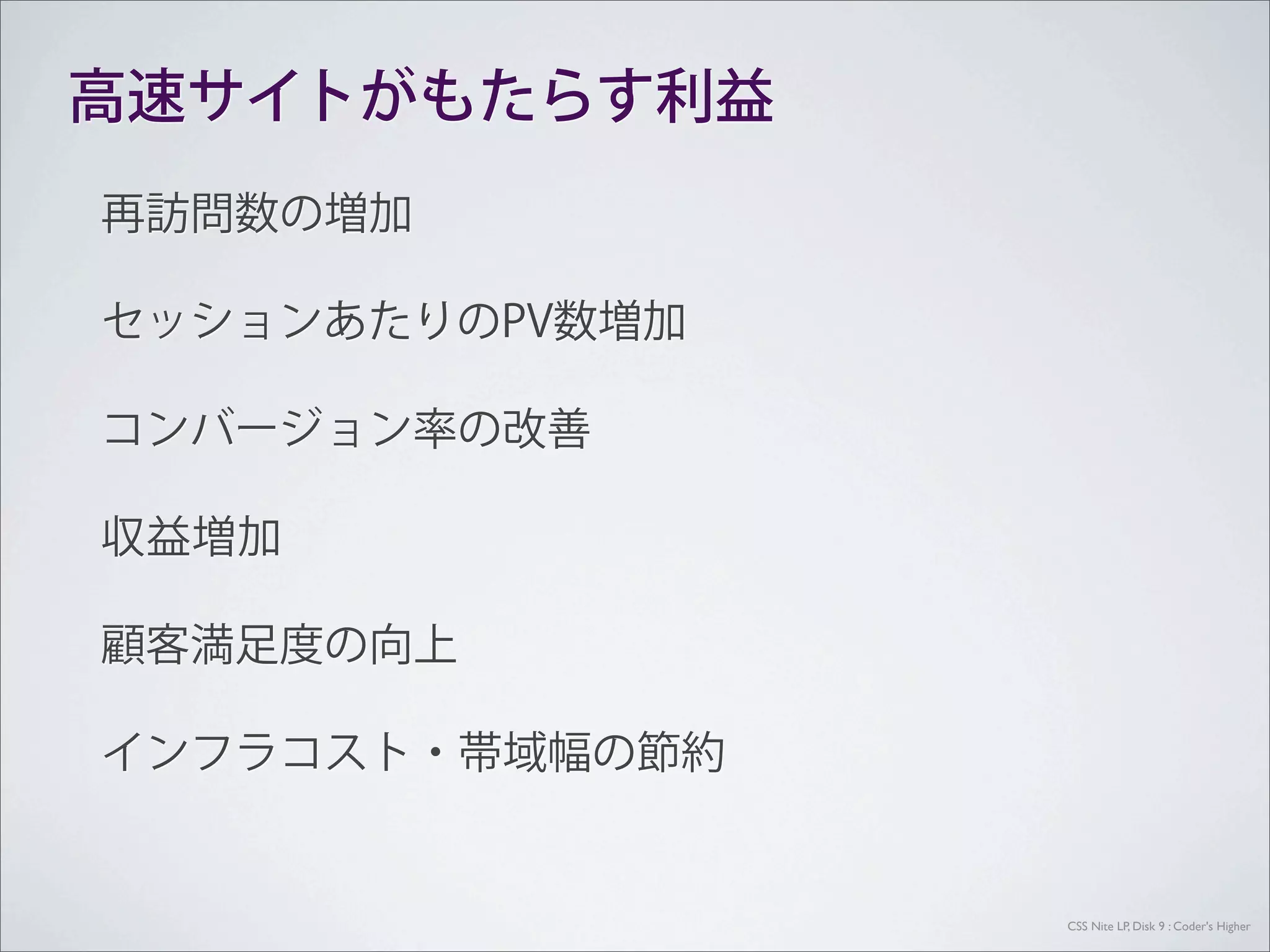 高速サイトがもたらす利益

再訪問数の増加

セッションあたりのPV数増加

コンバージョン率の改善

収益増加

顧客満足度の向上

インフラコスト・帯域幅の節約

CSS Nite LP, Disk 9 : Coder's Higher